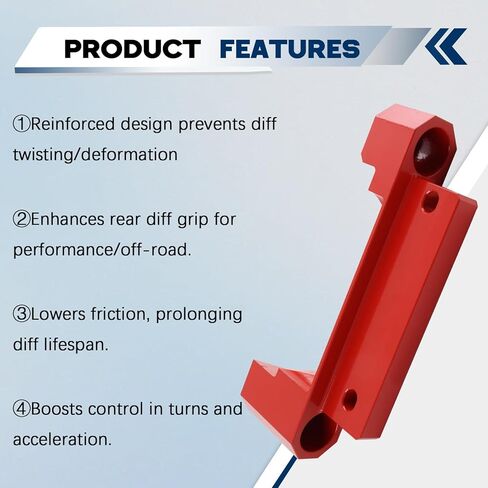 PRODUCT FEATURES

①Reinforced design prevents diff twisting/deformation

②Enhances rear diff grip for performance/off-road.

③Lowers friction, prolonging diff lifespan.

④Boosts control in turns and acceleration.